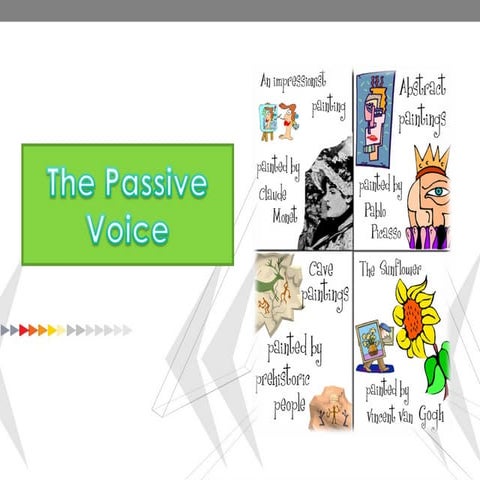 The Passive Voice

An impressionist painting

painted by Claude Monet

Abstract paintings

painted by Pablo Picasso

Cave paintings

painted by prehistoric people

The Sunflower

painted by Vincent van Gogh